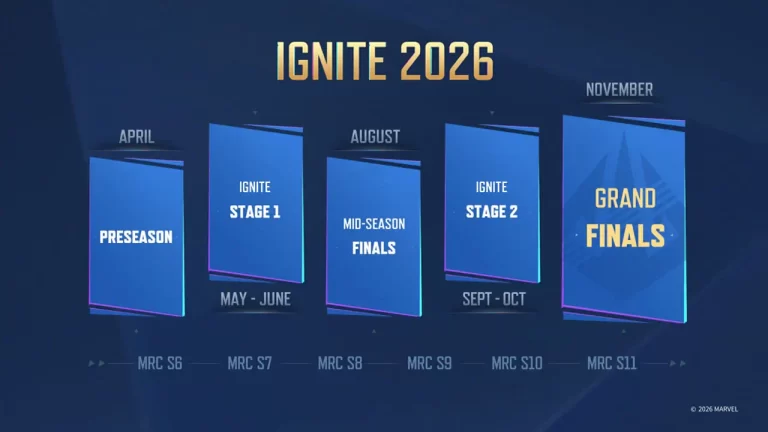 IGNITE 2026

APRIL
PRESEASON

IGNITE
STAGE 1
MAY - JUNE

AUGUST
MID-SEASON
FINALS

IGNITE
STAGE 2
SEPT - OCT

NOVEMBER
GRAND
FINALS

MRC S6 MRC S7 MRC S8 MRC S9 MRC S10 MRC S11

© 2026 MARVEL